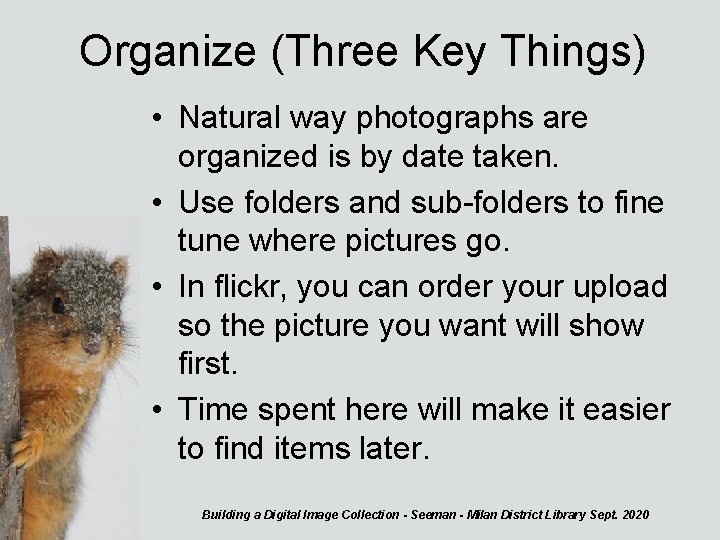 Organize (Three Key Things)

• Natural way photographs are organized is by date taken.

• Use folders and sub-folders to fine tune where pictures go.

• In flickr, you can order your upload so the picture you want will show first.

• Time spent here will make it easier to find items later.

Building a Digital Image Collection - Seeman - Milan District Library Sept. 2020